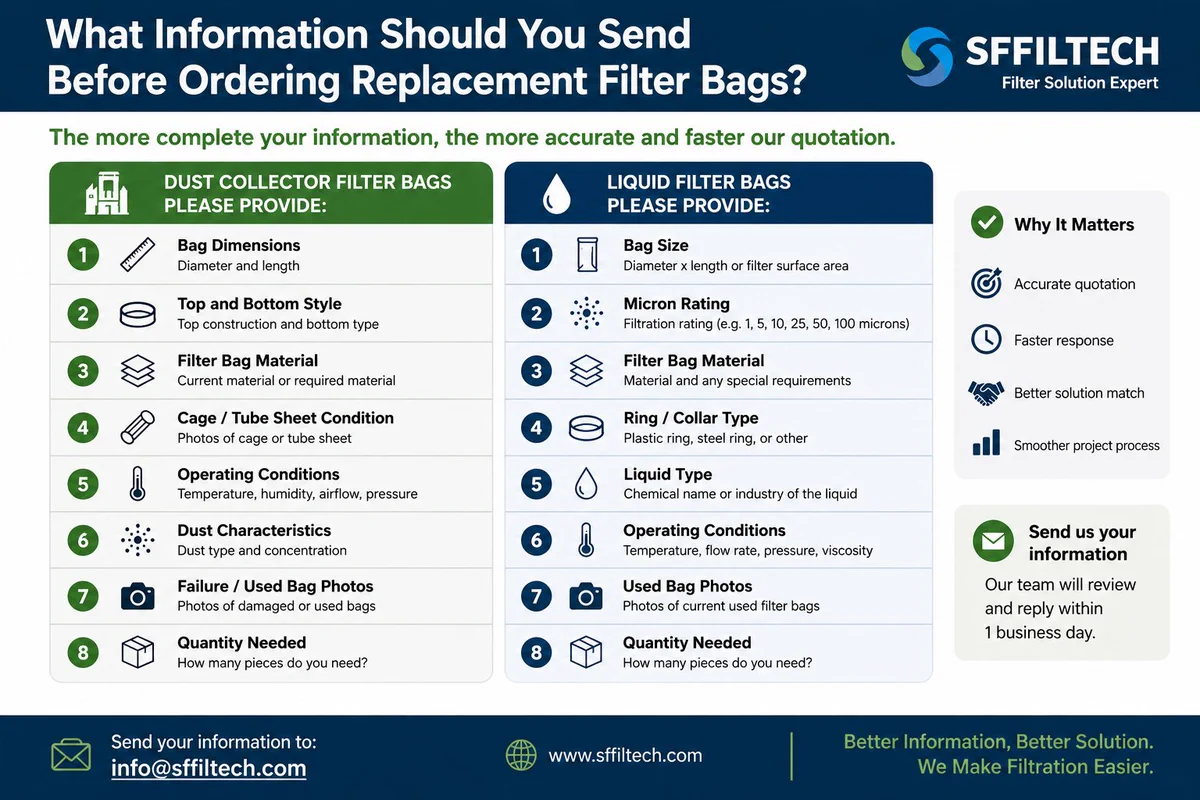 What Information Should You Send Before Ordering Replacement Filter Bags?

SFFILTECH
Filter Solution Expert

The more complete your information, the more accurate and faster our quotation.

DUST COLLECTOR FILTER BAGS PLEASE PROVIDE:

1 Bag Dimensions
Diameter and length

2 Top and Bottom Style
Top construction and bottom type

3 Filter Bag Material
Current material or required material

4 Cage / Tube Sheet Condition
Photos of cage or tube sheet

5 Operating Conditions
Temperature, humidity, airflow, pressure

6 Dust Characteristics
Dust type and concentration

7 Failure / Used Bag Photos
Photos of damaged or used bags

8 Quantity Needed
How many pieces do you need?

LIQUID FILTER BAGS PLEASE PROVIDE:

1 Bag Size
Diameter x length or filter surface area

2 Micron Rating
Filtration rating (e.g. 1, 5, 10, 25, 50, 100 microns)

3 Filter Bag Material
Material and any special requirements

4 Ring / Collar Type
Plastic ring, steel ring, or other

5 Liquid Type
Chemical name or industry of the liquid

6 Operating Conditions
Temperature, flow rate, pressure, viscosity

7 Used Bag Photos
Photos of current used filter bags

8 Quantity Needed
How many pieces do you need?

Why It Matters

Accurate quotation

Faster response

Better solution match

Smoother project process

Send us your information
Our team will review and reply within 1 business day.

Send your information to:
info@sffiltech.com

www.sffiltech.com

Better Information, Better Solution.
We Make Filtration Easier.